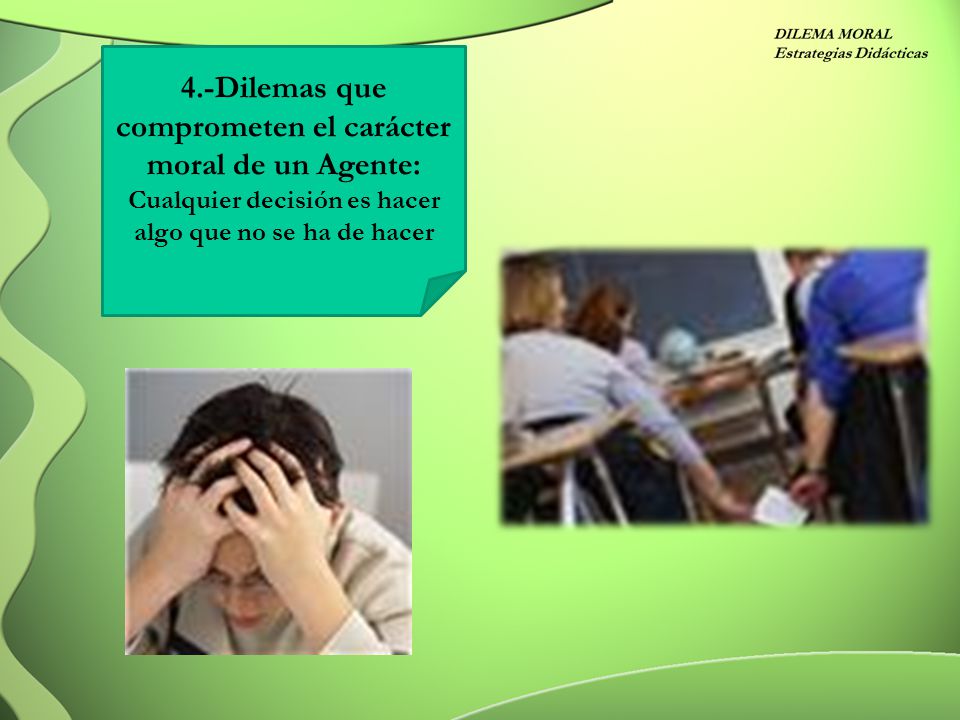 DILEMA MORAL
Estrategias Didácticas

4.-Dilemas que comprometen el carácter moral de un Agente:
Cualquier decisión es hacer algo que no se ha de hacer